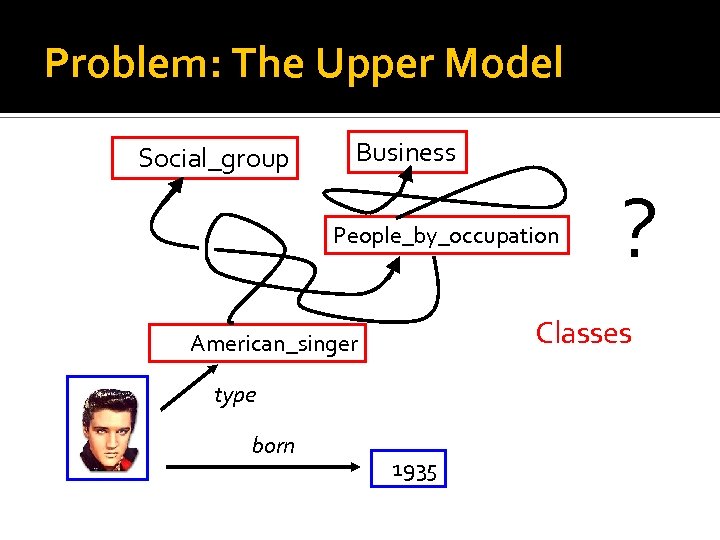 Problem: The Upper Model

Social_group

Business

People_by_occupation

?

American_singer

Classes

type

born

1935